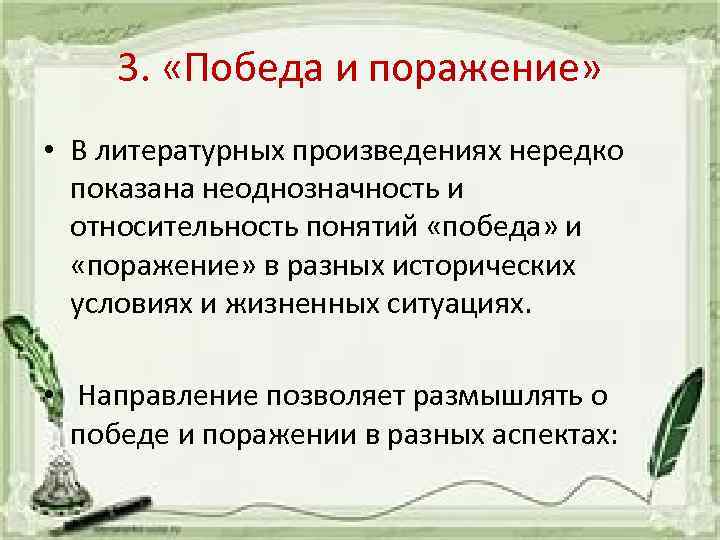 3. «Победа и поражение»

• В литературных произведениях нередко показана неоднозначность и относительность понятий «победа» и «поражение» в разных исторических условиях и жизненных ситуациях.

• Направление позволяет размышлять о победе и поражении в разных аспектах: